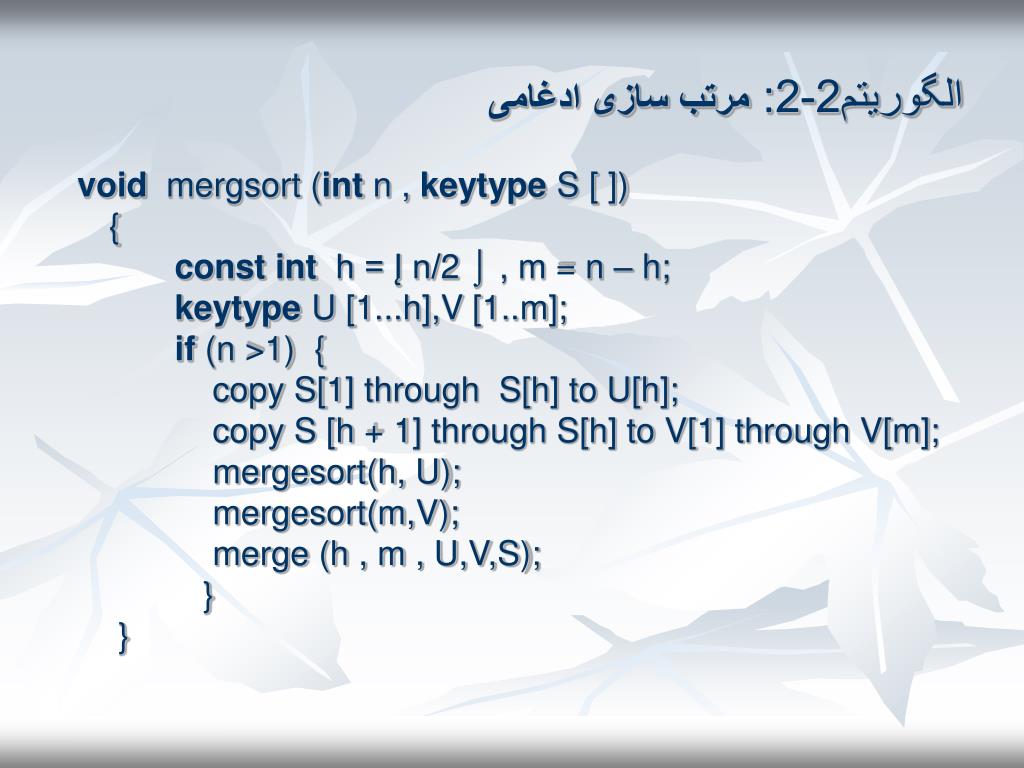 الگوریتم2-2: مرتب سازی ادغامی

void mergsort (int n , keytype S [ ])
{
const int h = ⌊ n/2 ⌋ , m = n – h;
keytype U [1...h],V [1..m];
if (n >1) {
copy S[1] through S[h] to U[h];
copy S [h + 1] through S[h] to V[1] through V[m];
mergesort(h, U);
mergesort(m,V);
merge (h , m , U,V,S);
}
}